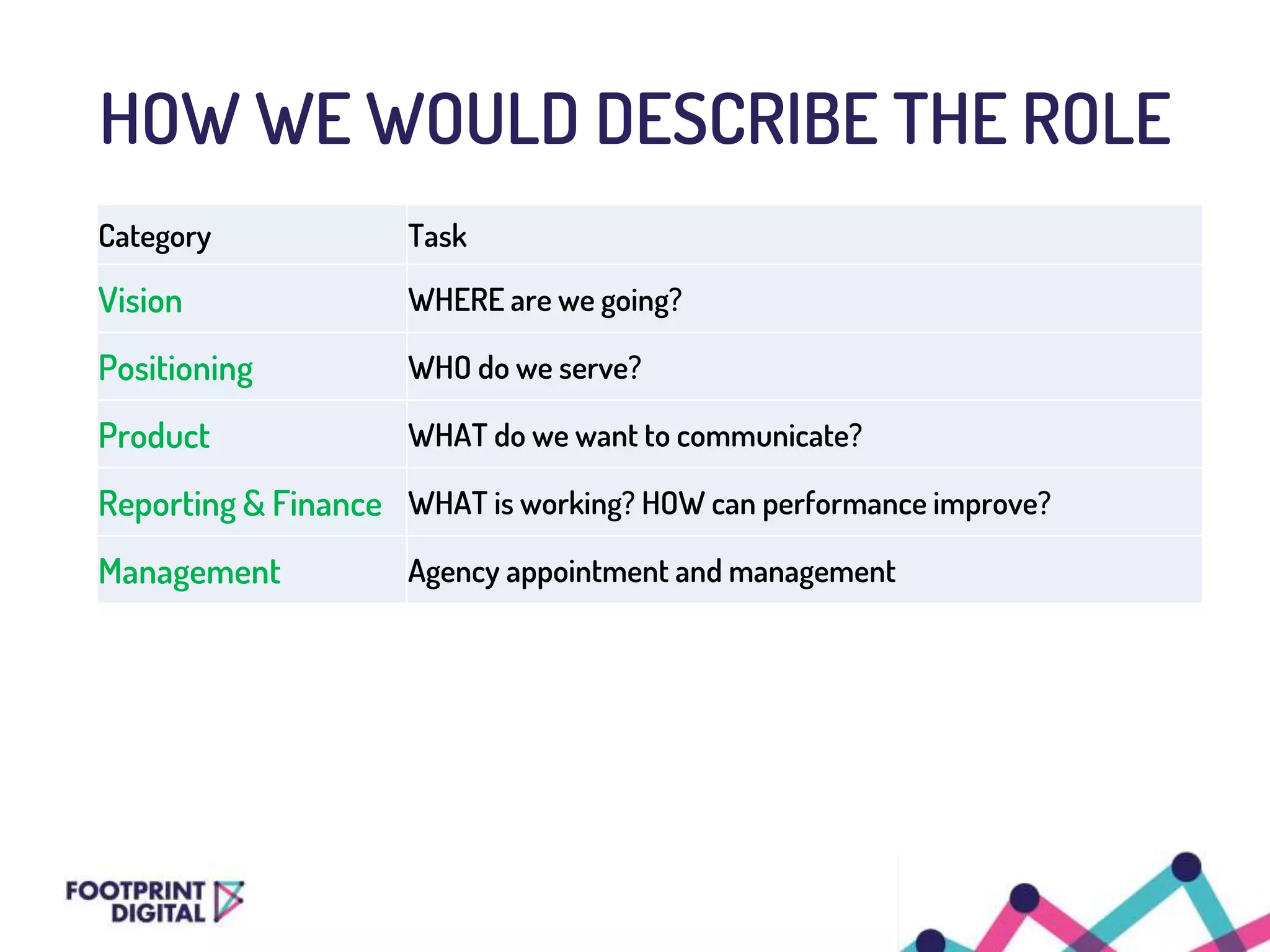 HOW WE WOULD DESCRIBE THE ROLE

| Category | Task |
|---|---|
| Vision | WHERE are we going? |
| Positioning | WHO do we serve? |
| Product | WHAT do we want to communicate? |
| Reporting & Finance | WHAT is working? HOW can performance improve? |
| Management | Agency appointment and management |

FOOTPRINT DIGITAL